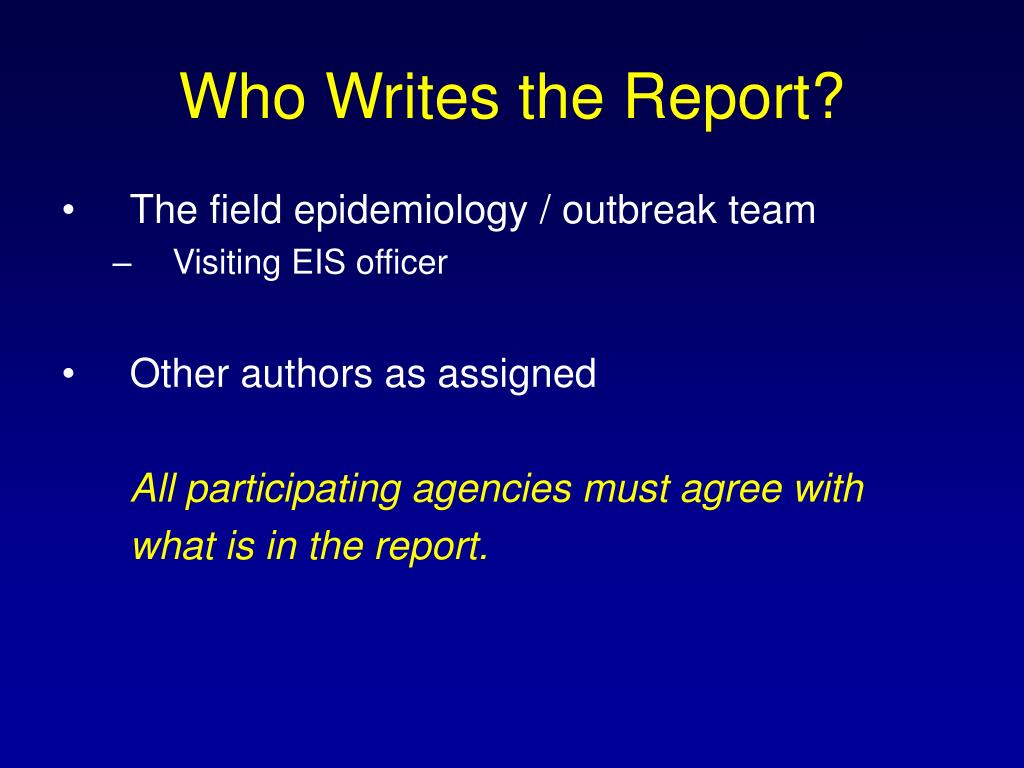 Who Writes the Report?

• The field epidemiology / outbreak team
– Visiting EIS officer

• Other authors as assigned

All participating agencies must agree with what is in the report.